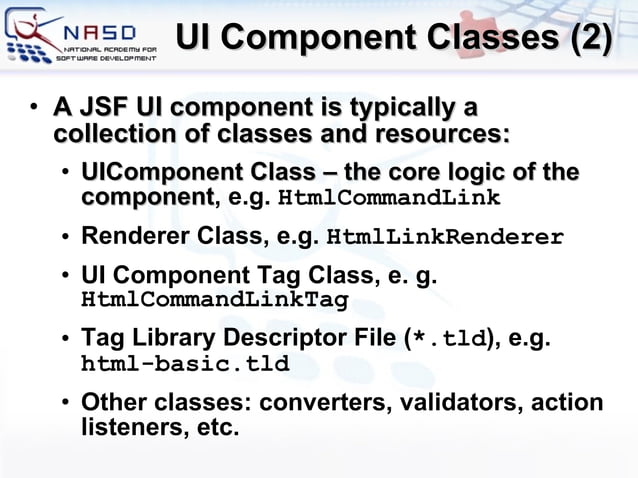 NASD
NATIONAL ACADEMY FOR SOFTWARE DEVELOPMENT

UI Component Classes (2)

• A JSF UI component is typically a collection of classes and resources:

• UIComponent Class – the core logic of the component, e.g. HtmlCommandLink

• Renderer Class, e.g. HtmlLinkRenderer

• UI Component Tag Class, e. g. HtmlCommandLinkTag

• Tag Library Descriptor File (*.tld), e.g. html-basic.tld

• Other classes: converters, validators, action listeners, etc.